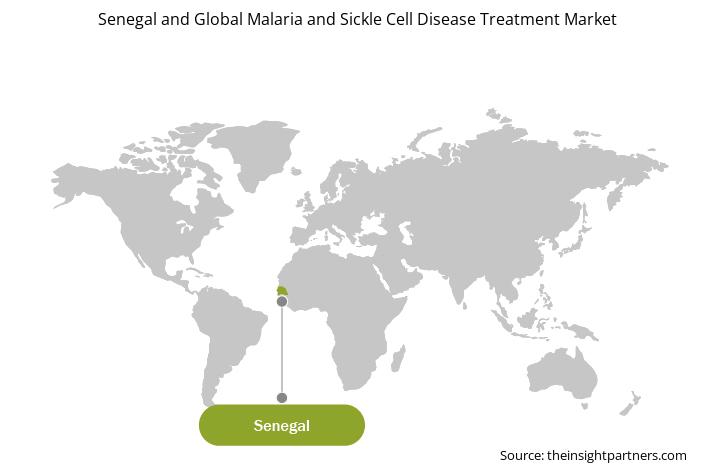 Senegal and Global Malaria and Sickle Cell Disease Treatment Market

Senegal

Source: theinsightpartners.com